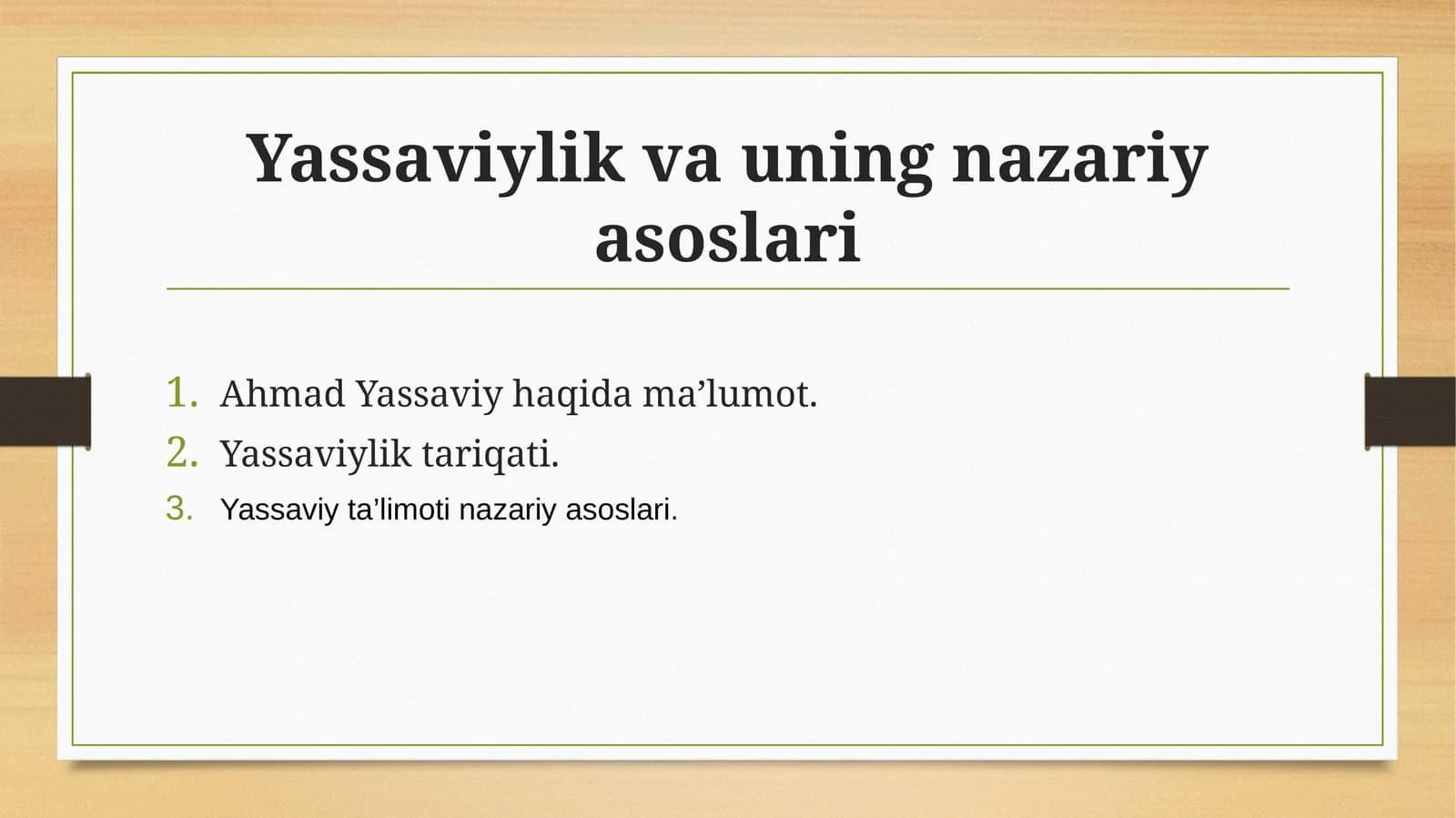 Yassaviylik va uning nazariy asoslari

1. Ahmad Yassaviy haqida ma’lumot.
2. Yassaviylik tariqati.
3. Yassaviy ta’limoti nazariy asoslari.